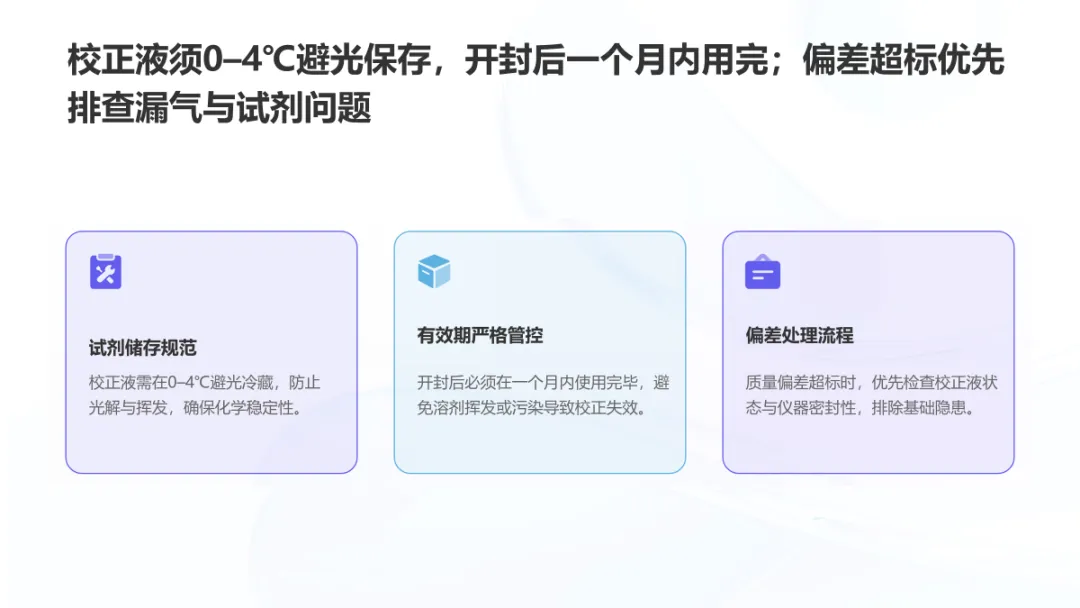 校正液须0–4℃避光保存，开封后一个月内用完；偏差超标优先排查漏气与试剂问题

试剂储存规范

校正液需在0–4℃避光冷藏，防止光解与挥发，确保化学稳定性。

有效期严格管控

开封后必须在一个月内使用完毕，避免溶剂挥发或污染导致校正失效。

偏差处理流程

质量偏差超标时，优先检查校正液状态与仪器密封性，排除基础隐患。